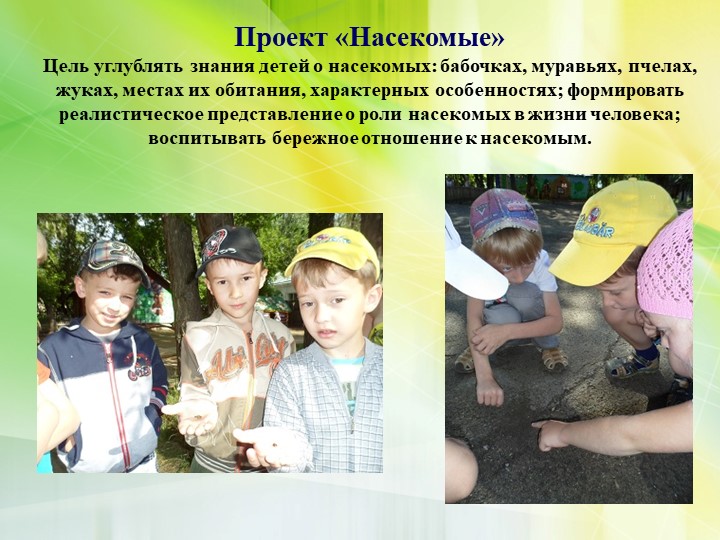 Проект «Насекомые»

Цель углублять знания детей о насекомых: бабочках, муравьях, пчелах, жуках, местах их обитания, характерных особенностях; формировать реалистическое представление о роли насекомых в жизни человека; воспитывать бережное отношение к насекомым.